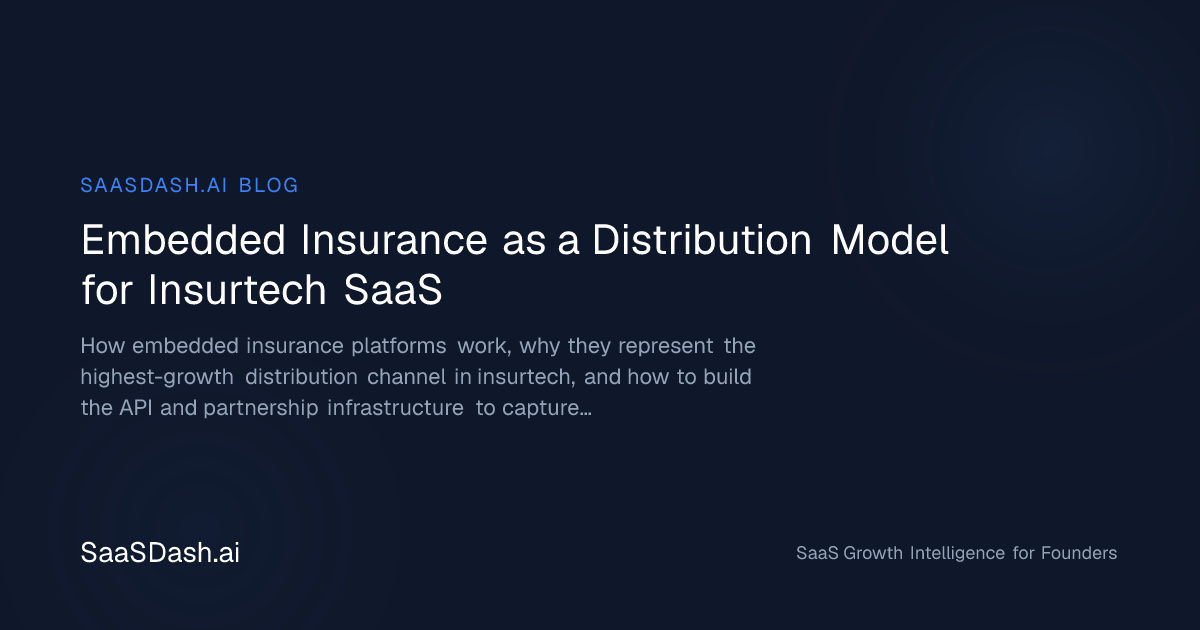 SAASDASH.AI BLOG

Embedded Insurance as a Distribution Model for Insurtech SaaS

How embedded insurance platforms work, why they represent the highest-growth distribution channel in insurtech, and how to build the API and partnership infrastructure to capture...

SaaSDash.ai

SaaS Growth Intelligence for Founders